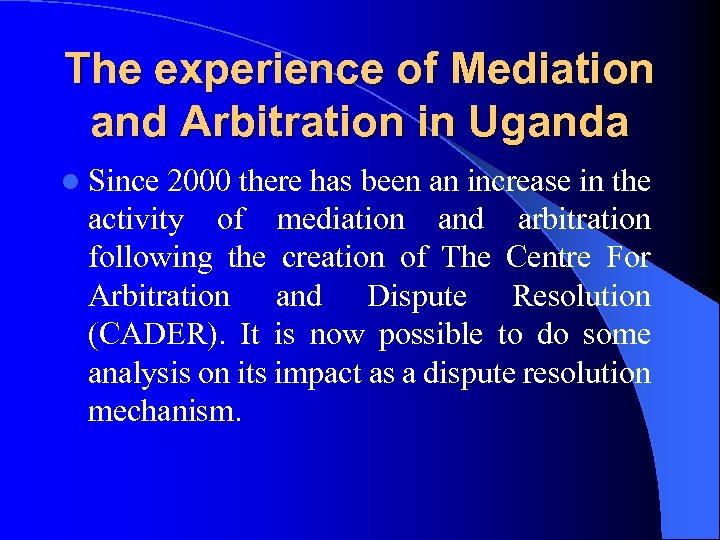 The experience of Mediation and Arbitration in Uganda

Since 2000 there has been an increase in the activity of mediation and arbitration following the creation of The Centre For Arbitration and Dispute Resolution (CADER). It is now possible to do some analysis on its impact as a dispute resolution mechanism.